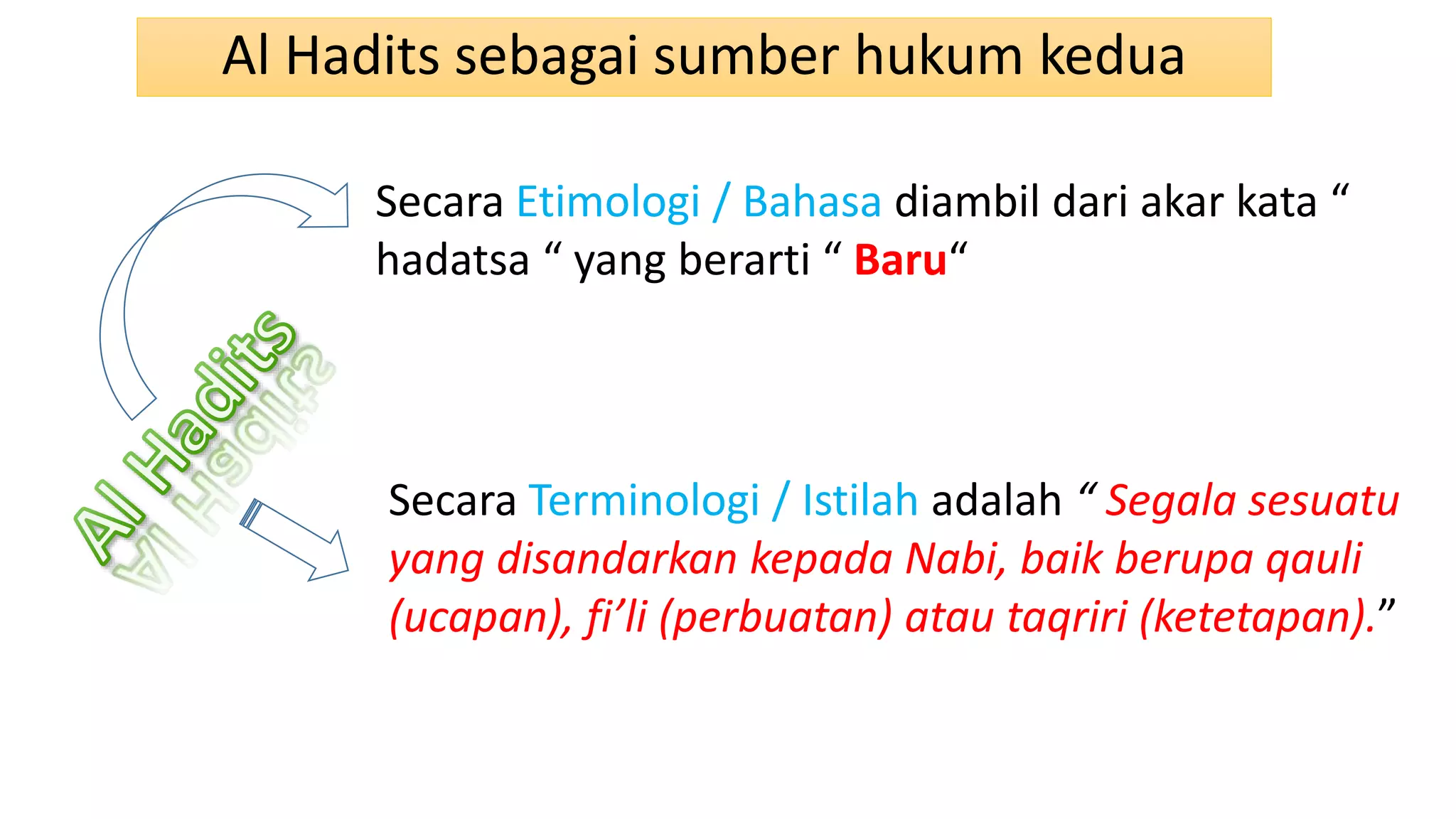 Al Hadits sebagai sumber hukum kedua

Al Hadits

Secara Etimologi / Bahasa diambil dari akar kata “ hadatsa “ yang berarti “ Baru“

Secara Terminologi / Istilah adalah “ Segala sesuatu yang disandarkan kepada Nabi, baik berupa qauli (ucapan), fi’li (perbuatan) atau taqriri (ketetapan).”